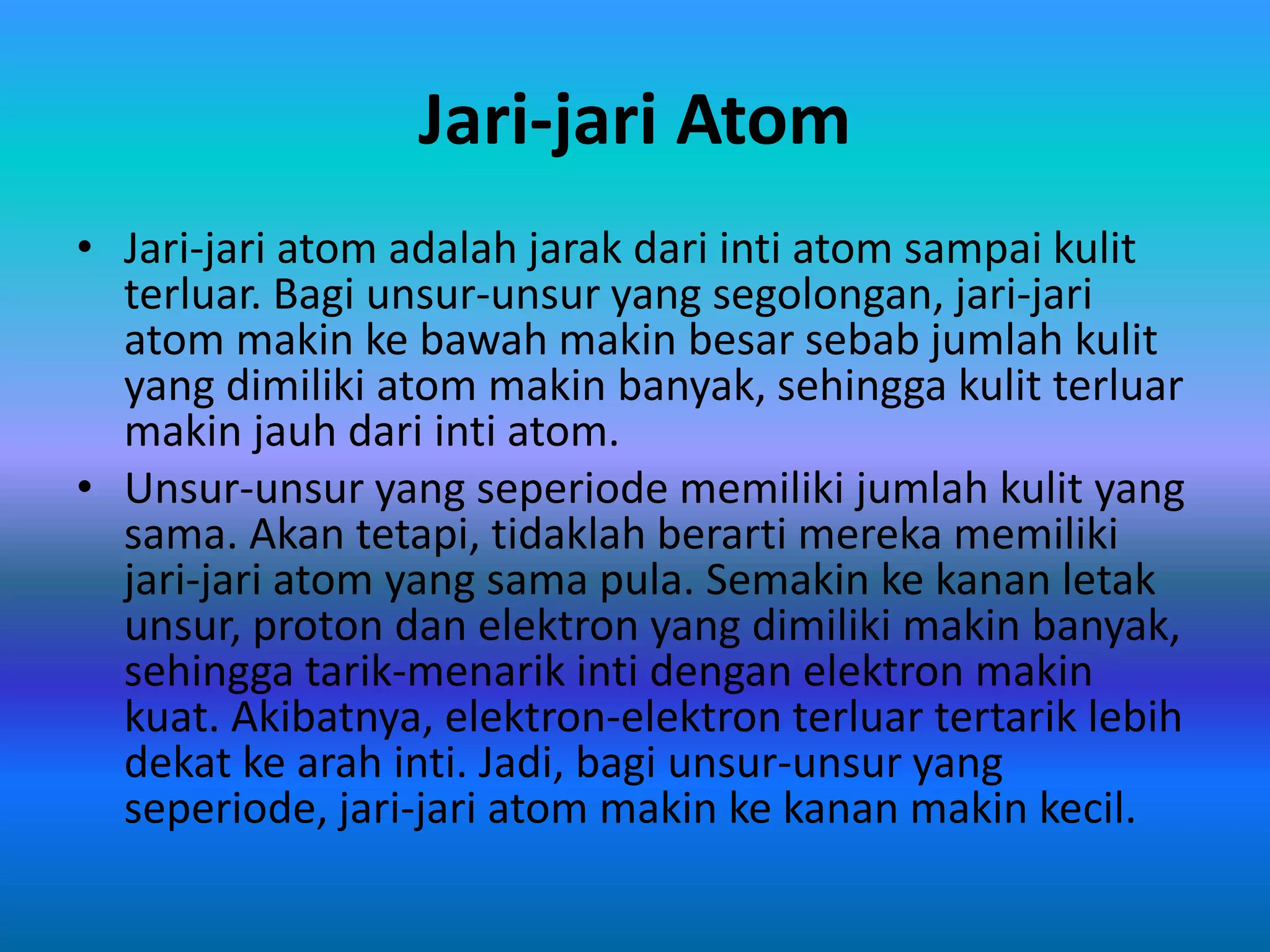 Jari-jari Atom

• Jari-jari atom adalah jarak dari inti atom sampai kulit terluar. Bagi unsur-unsur yang segolongan, jari-jari atom makin ke bawah makin besar sebab jumlah kulit yang dimiliki atom makin banyak, sehingga kulit terluar makin jauh dari inti atom.

• Unsur-unsur yang seperiode memiliki jumlah kulit yang sama. Akan tetapi, tidaklah berarti mereka memiliki jari-jari atom yang sama pula. Semakin ke kanan letak unsur, proton dan elektron yang dimiliki makin banyak, sehingga tarik-menarik inti dengan elektron makin kuat. Akibatnya, elektron-elektron terluar tertarik lebih dekat ke arah inti. Jadi, bagi unsur-unsur yang seperiode, jari-jari atom makin ke kanan makin kecil.